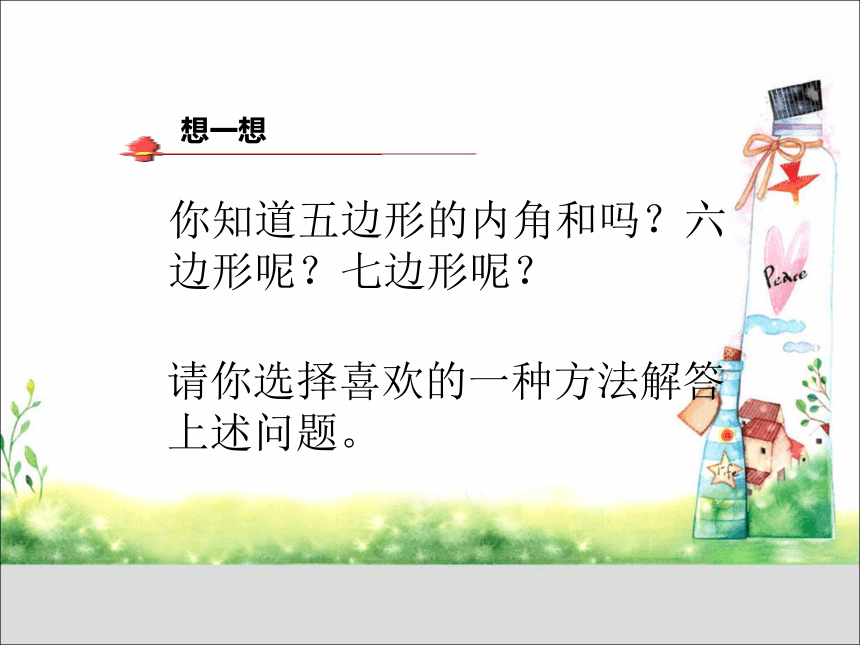 想一想

你知道五边形的内角和吗？六边形呢？七边形呢？

请你选择喜欢的一种方法解答上述问题。

Peace

life